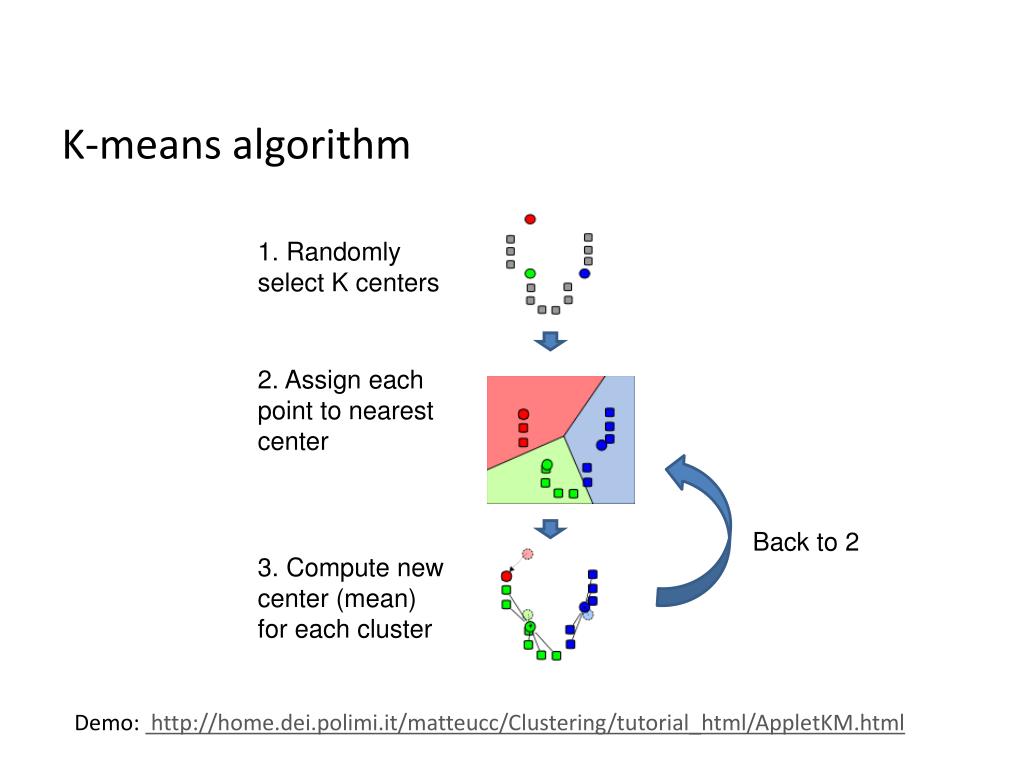 K-means algorithm

1. Randomly select K centers

2. Assign each point to nearest center

3. Compute new center (mean) for each cluster

Back to 2

Demo: http://home.dei.polimi.it/matteucc/Clustering/tutorial_html/AppletKM.html